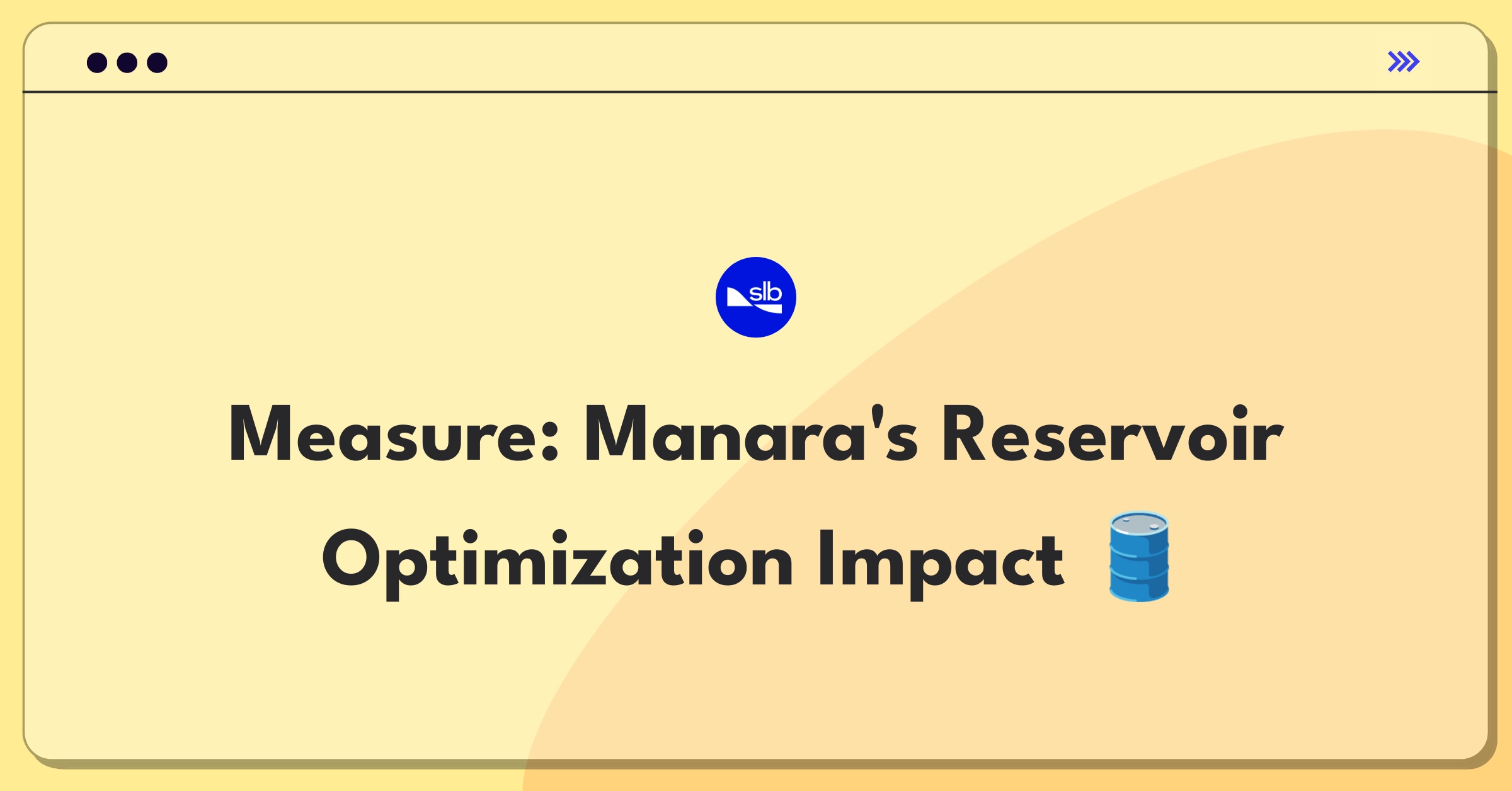 slb

Measure: Manara's Reservoir Optimization Impact